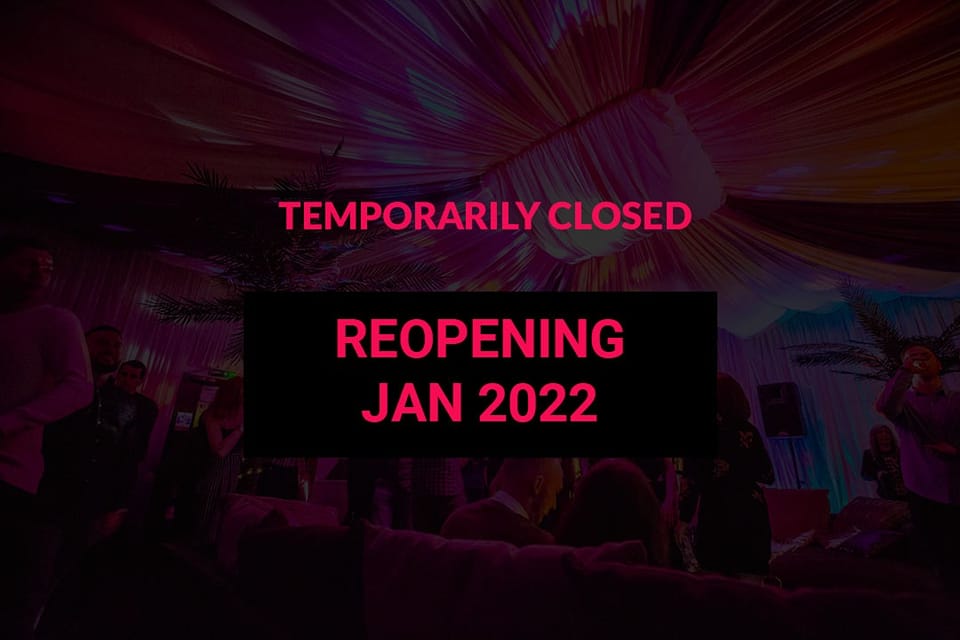 TEMPORARILY CLOSED

REOPENING
JAN 2022